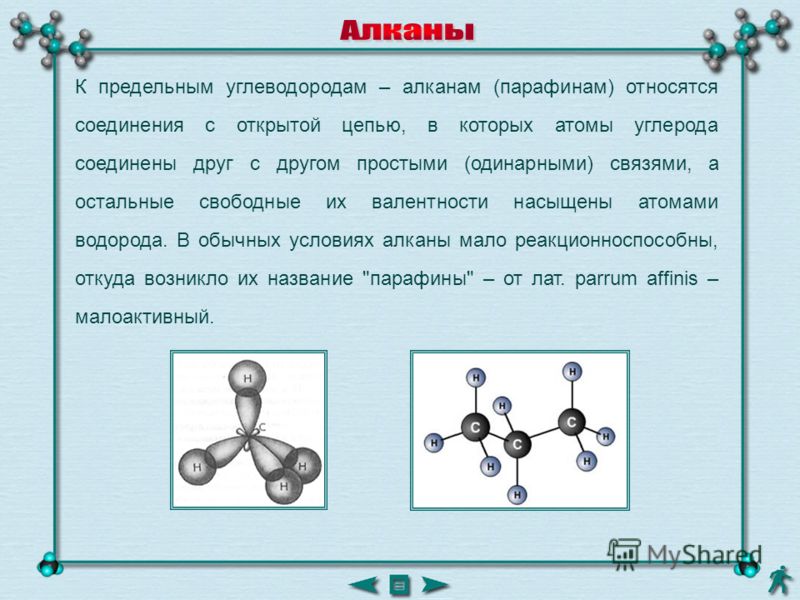 Алканы

К предельным углеводородам – алканам (парафинам) относятся соединения с открытой цепью, в которых атомы углерода соединены друг с другом простыми (одинарными) связями, а остальные свободные их валентности насыщены атомами водорода. В обычных условиях алканы мало реакционноспособны, откуда возникло их название "парафины" – от лат. parrum affinis – малоактивный.

H
C
H
H
H

H
H
H
C
C
C
H
H
H
H
H

MyShared